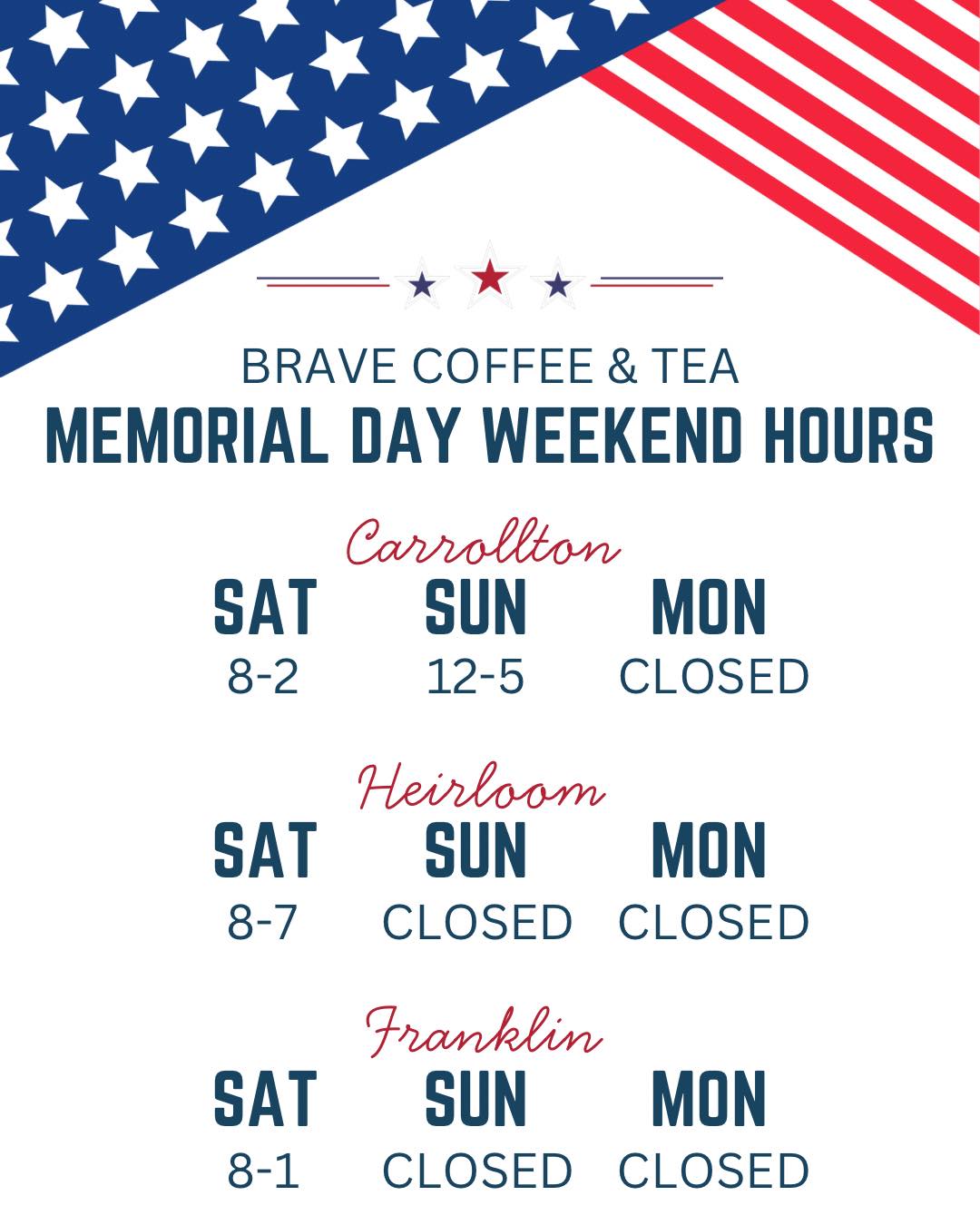 BRAVE COFFEE & TEA
MEMORIAL DAY WEEKEND HOURS

Carrollton

| SAT | SUN | MON |
|---|---|---|
| 8-2 | 12-5 | CLOSED |

Heirloom

| SAT | SUN | MON |
|---|---|---|
| 8-7 | CLOSED | CLOSED |

Franklin

| SAT | SUN | MON |
|---|---|---|
| 8-1 | CLOSED | CLOSED |